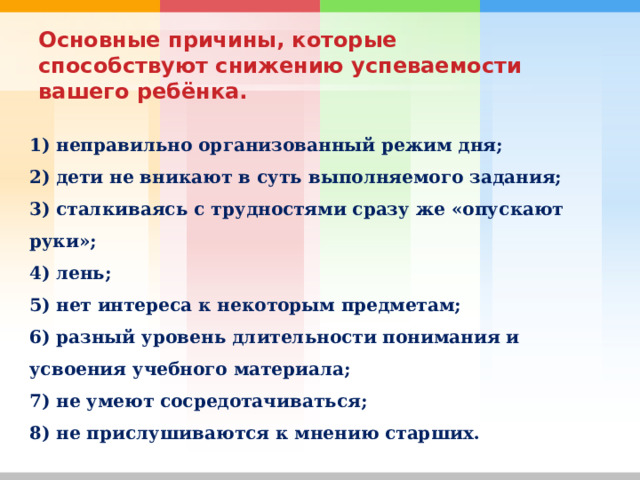 Основные причины, которые способствуют снижению успеваемости вашего ребёнка.

1) неправильно организованный режим дня;
2) дети не вникают в суть выполняемого задания;
3) сталкиваясь с трудностями сразу же «опускают руки»;
4) лень;
5) нет интереса к некоторым предметам;
6) разный уровень длительности понимания и усвоения учебного материала;
7) не умеют сосредотачиваться;
8) не прислушиваются к мнению старших.